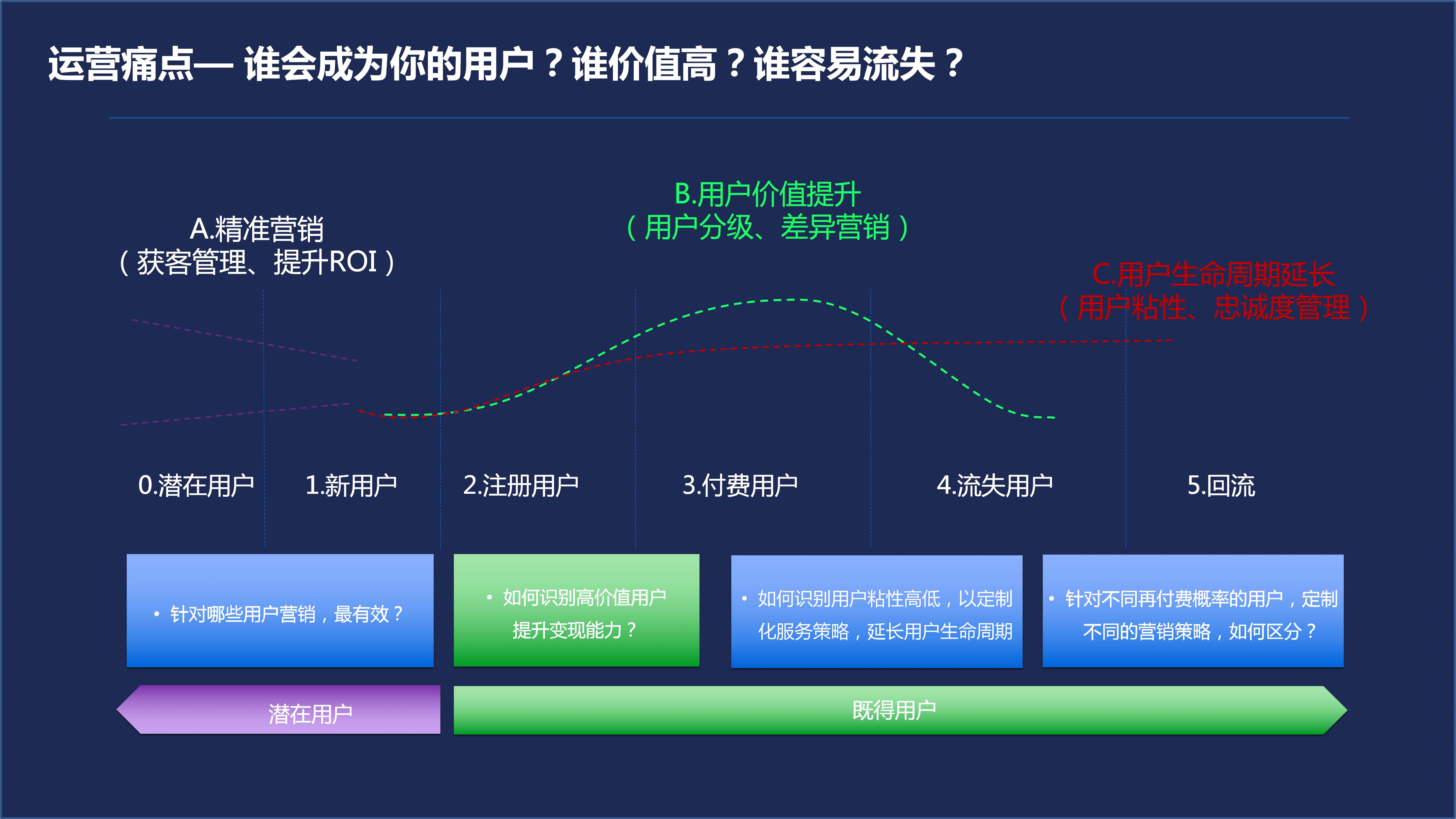 运营痛点— 谁会成为你的用户？谁价值高？谁容易流失？

A.精准营销
（获客管理、提升ROI）

B.用户价值提升
（用户分级、差异营销）

C.用户生命周期延长
（用户粘性、忠诚度管理）

0.潜在用户 1.新用户 2.注册用户 3.付费用户 4.流失用户 5.回流

• 针对哪些用户营销，最有效？

• 如何识别高价值用户提升变现能力？

• 如何识别用户粘性高低，以定制化服务策略，延长用户生命周期

• 针对不同再付费概率的用户，定制不同的营销策略，如何区分？

潜在用户

既得用户